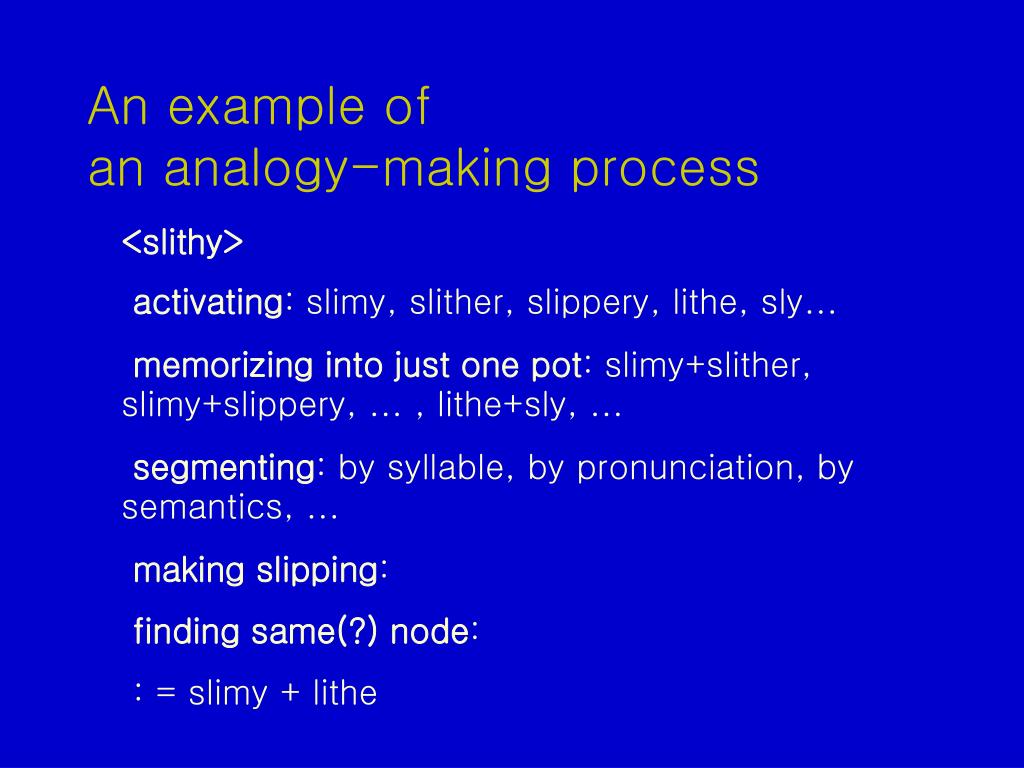 An example of
an analogy-making process

<slithy>

activating: slimy, slither, slippery, lithe, sly…

memorizing into just one pot: slimy+slither, slimy+slippery, … , lithe+sly, …

segmenting: by syllable, by pronunciation, by semantics, …

making slipping:

finding same(?) node:

: = slimy + lithe